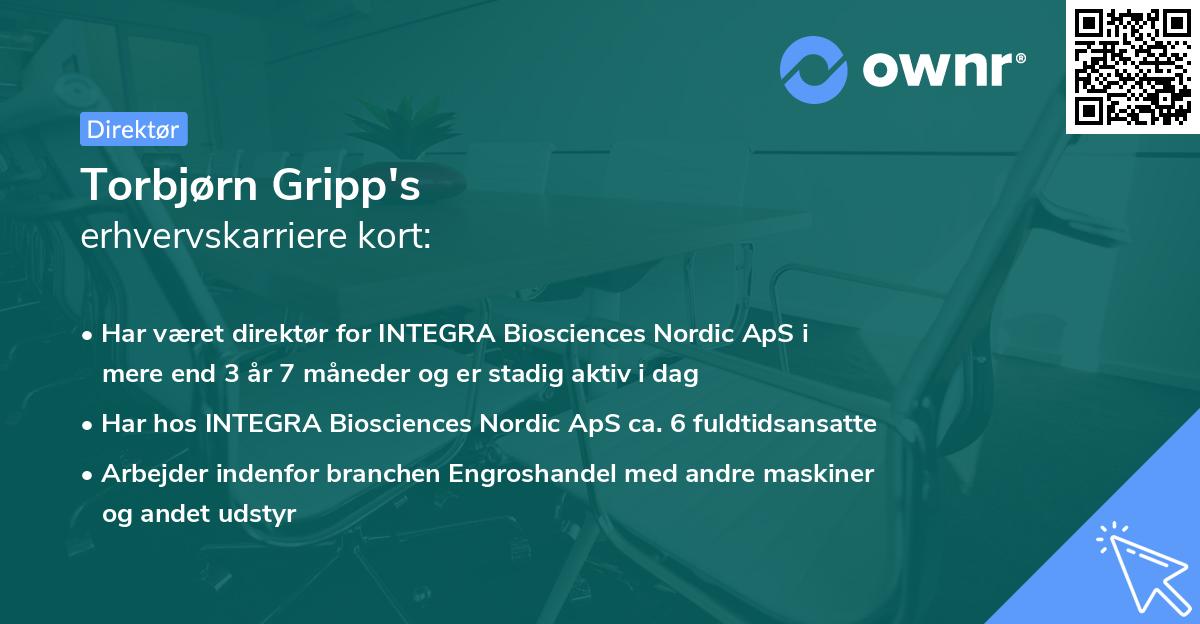 ownr®

Direktør

Torbjørn Gripp's
erhvervskarriere kort:

• Har været direktør for INTEGRA Biosciences Nordic ApS i mere end 3 år 7 måneder og er stadig aktiv i dag

• Har hos INTEGRA Biosciences Nordic ApS ca. 6 fuldtidsansatte

• Arbejder indenfor branchen Engroshandel med andre maskiner og andet udstyr